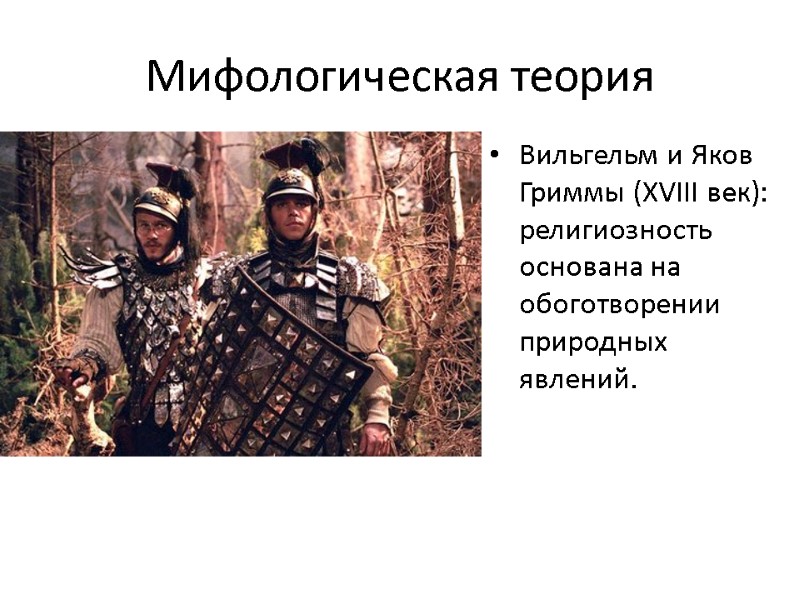 Мифологическая теория

• Вильгельм и Яков Гриммы (XVIII век): религиозность основана на обоготворении природных явлений.